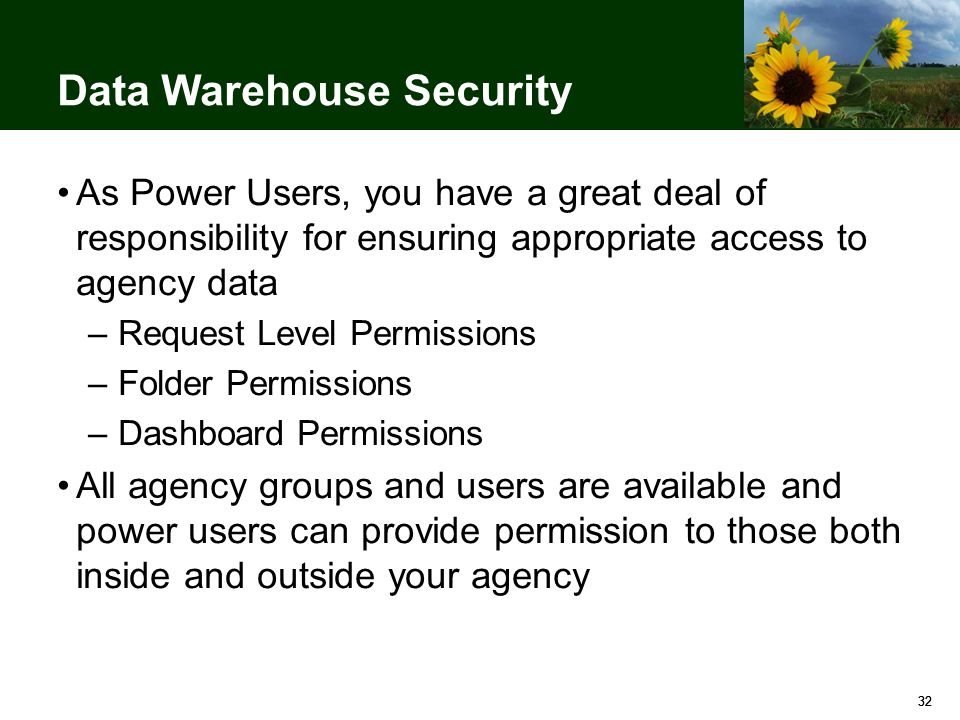 Data Warehouse Security

• As Power Users, you have a great deal of responsibility for ensuring appropriate access to agency data

– Request Level Permissions

– Folder Permissions

– Dashboard Permissions

• All agency groups and users are available and power users can provide permission to those both inside and outside your agency

32